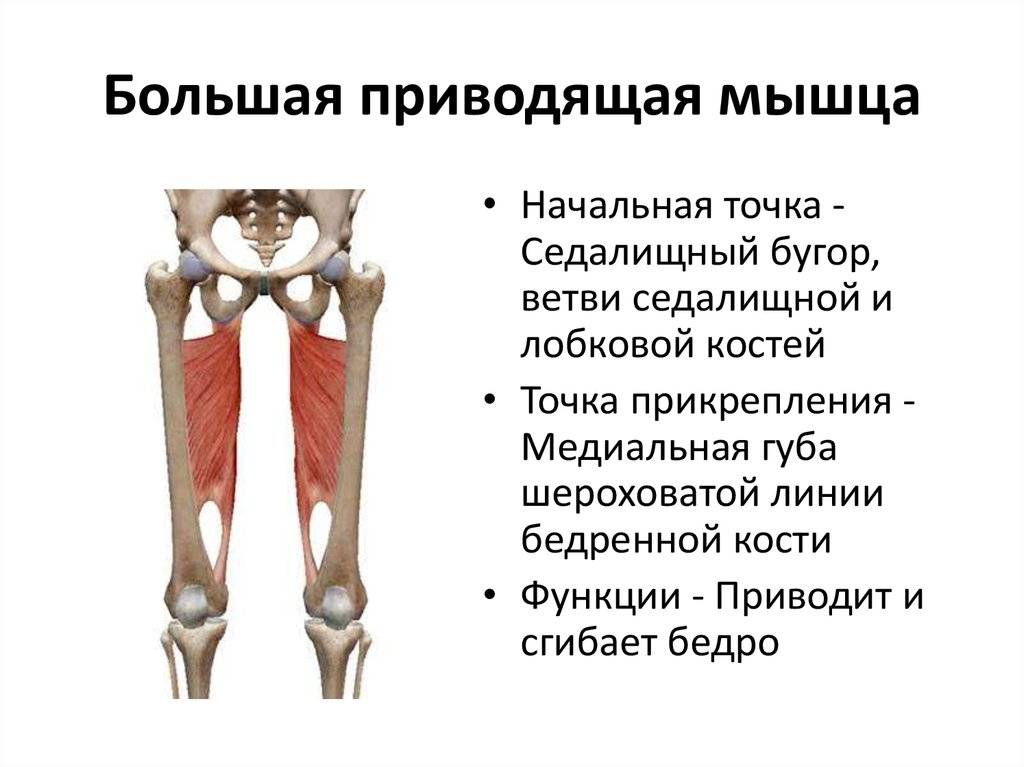 Большая приводящая мышца

• Начальная точка - Седалищный бугор, ветви седалищной и лобковой костей

• Точка прикрепления - Медиальная губа шероховатой линии бедренной кости

• Функции - Приводит и сгибает бедро